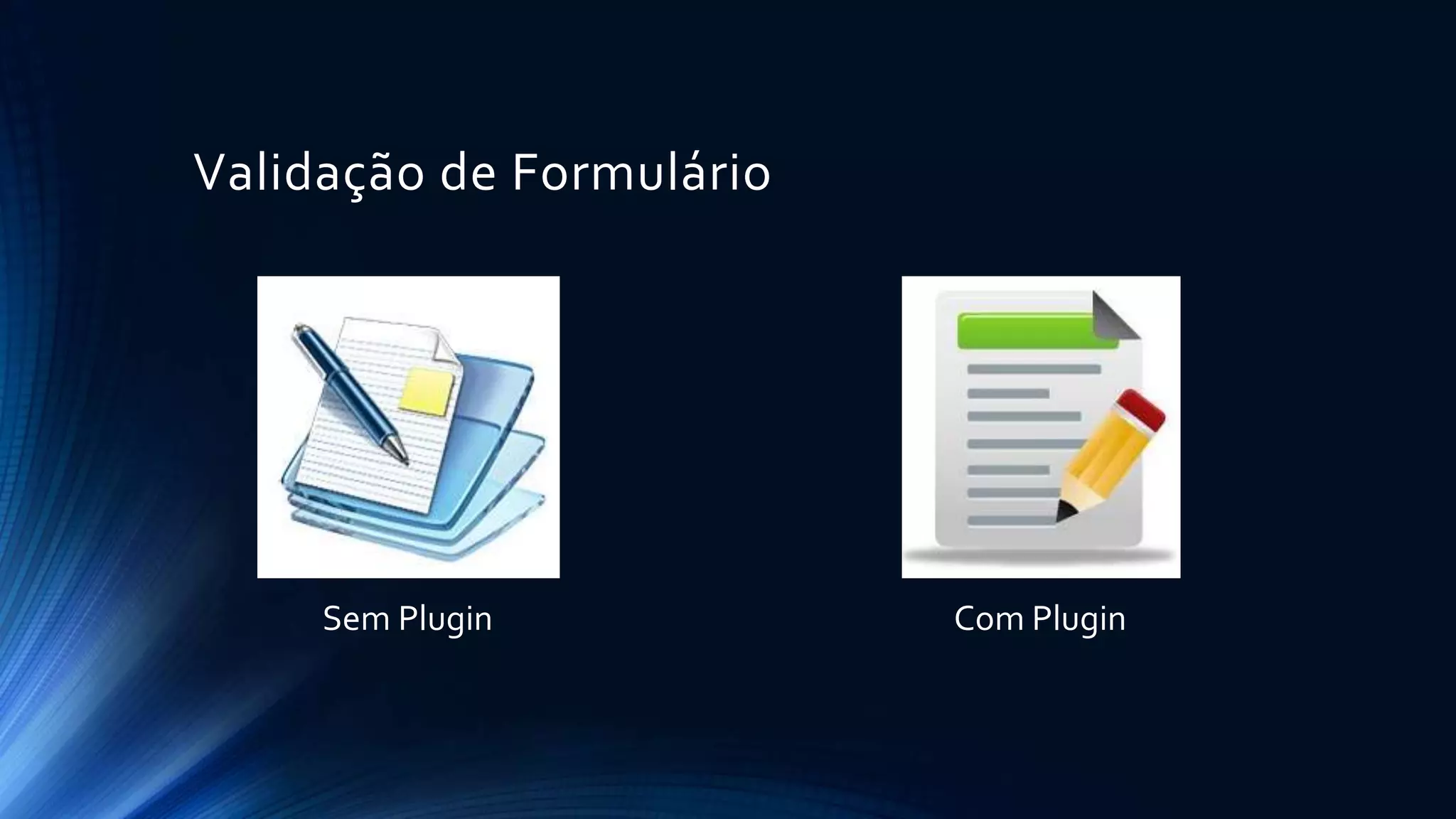 Validação de Formulário

Sem Plugin

Com Plugin